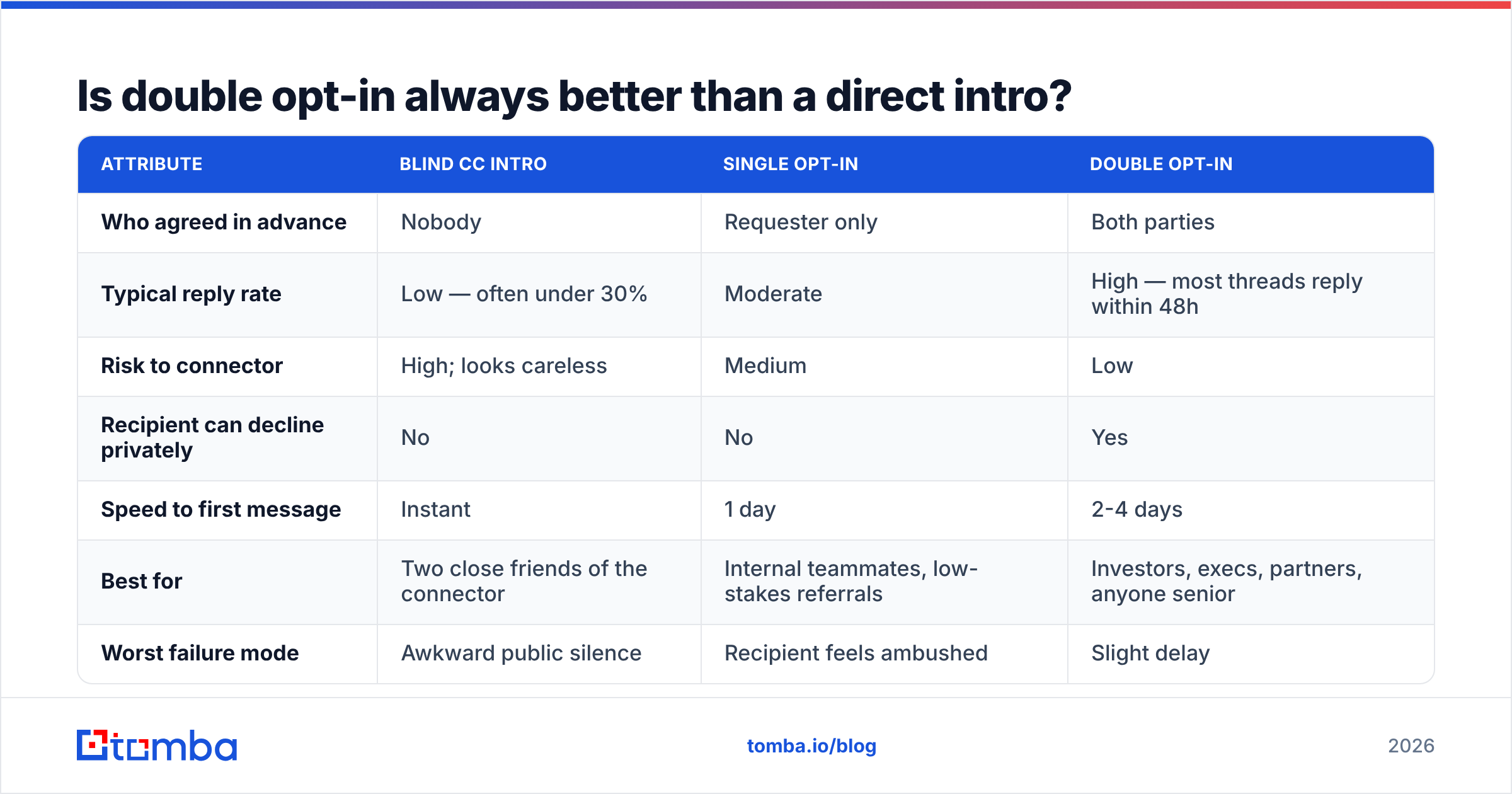 Is double opt-in always better than a direct intro?

| ATTRIBUTE | BLIND CC INTRO | SINGLE OPT-IN | DOUBLE OPT-IN |
|---|---|---|---|
| Who agreed in advance | Nobody | Requester only | Both parties |
| Typical reply rate | Low — often under 30% | Moderate | High — most threads reply within 48h |
| Risk to connector | High; looks careless | Medium | Low |
| Recipient can decline privately | No | No | Yes |
| Speed to first message | Instant | 1 day | 2-4 days |
| Best for | Two close friends of the connector | Internal teammates, low-stakes referrals | Investors, execs, partners, anyone senior |
| Worst failure mode | Awkward public silence | Recipient feels ambushed | Slight delay |

tomba

tomba.io/blog

2026